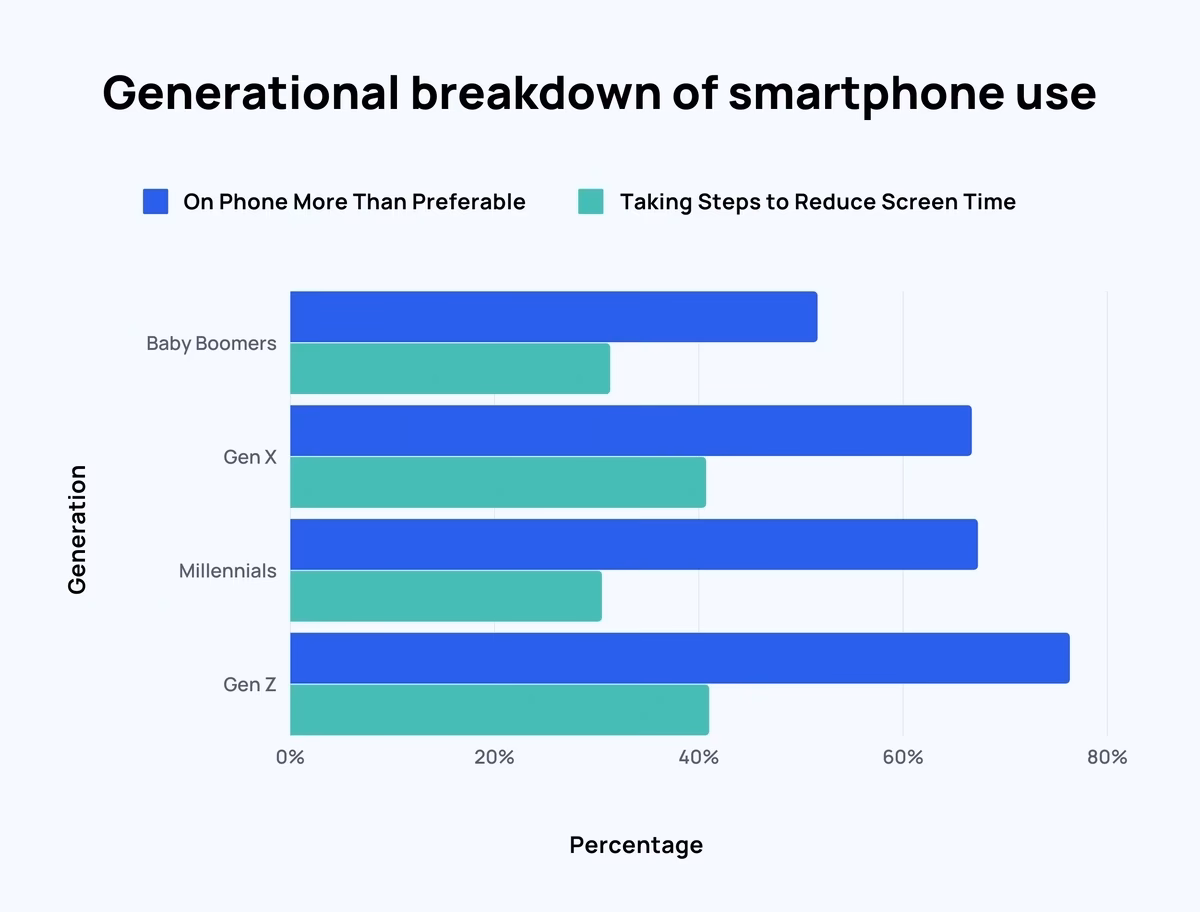 Generational breakdown of smartphone use

On Phone More Than Preferable
Taking Steps to Reduce Screen Time

Generation

Baby Boomers
Gen X
Millennials
Gen Z

0%
20%
40%
60%
80%

Percentage